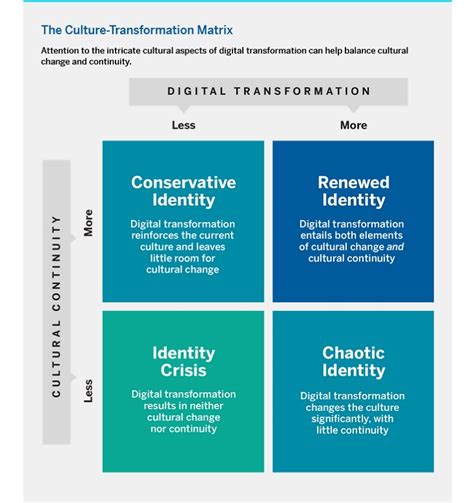 The Culture-Transformation Matrix

Attention to the intricate cultural aspects of digital transformation can help balance cultural change and continuity.

DIGITAL TRANSFORMATION

Less

More

CULTURAL CONTINUITY

More

Less

Conservative Identity

Digital transformation reinforces the current culture and leaves little room for cultural change

Renewed Identity

Digital transformation entails both elements of cultural change and cultural continuity

Identity Crisis

Digital transformation results in neither cultural change nor continuity

Chaotic Identity

Digital transformation changes the culture significantly, with little continuity